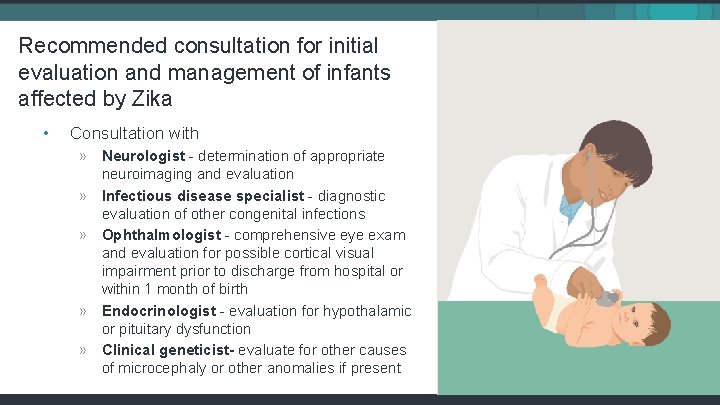 Recommended consultation for initial evaluation and management of infants affected by Zika

• Consultation with

» Neurologist - determination of appropriate neuroimaging and evaluation

» Infectious disease specialist - diagnostic evaluation of other congenital infections

» Ophthalmologist - comprehensive eye exam and evaluation for possible cortical visual impairment prior to discharge from hospital or within 1 month of birth

» Endocrinologist - evaluation for hypothalamic or pituitary dysfunction

» Clinical geneticist- evaluate for other causes of microcephaly or other anomalies if present